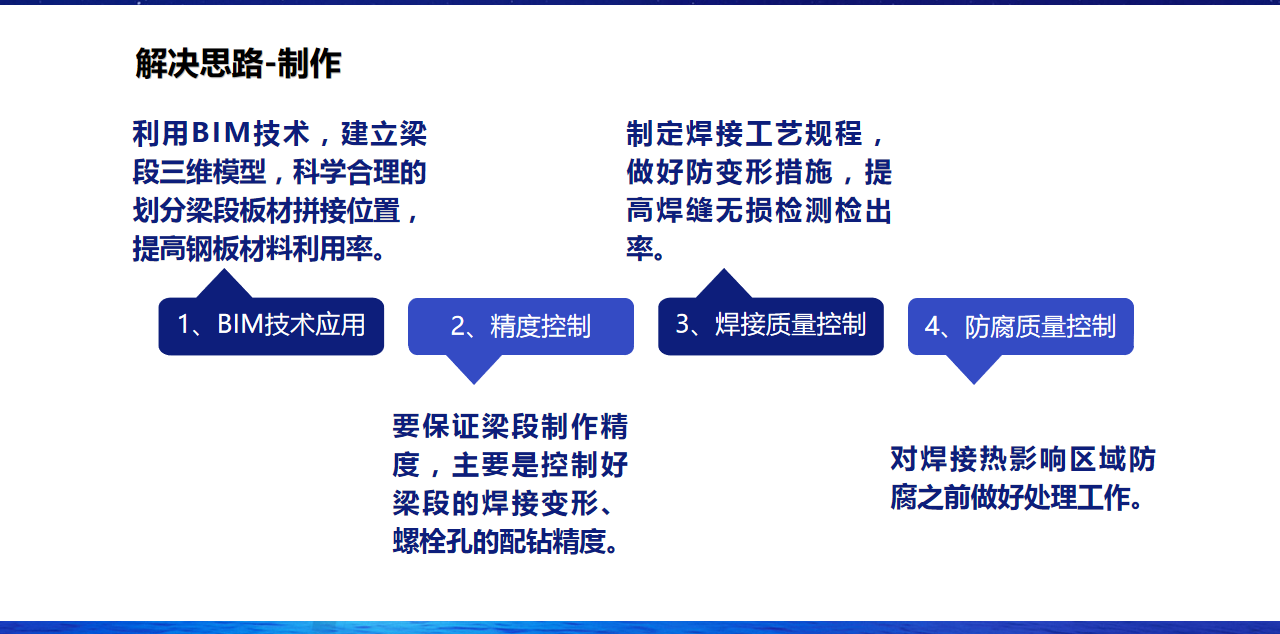 解决思路-制作

利用BIM技术，建立梁段三维模型，科学合理的划分梁段板材拼接位置，提高钢板材料利用率。

制定焊接工艺规程，做好防变形措施，提高焊缝无损检测检出率。

1、BIM技术应用

2、精度控制

3、焊接质量控制

4、防腐质量控制

要保证梁段制作精度，主要是控制好梁段的焊接变形、螺栓孔的配钻精度。

对焊接热影响区域防腐之前做好处理工作。